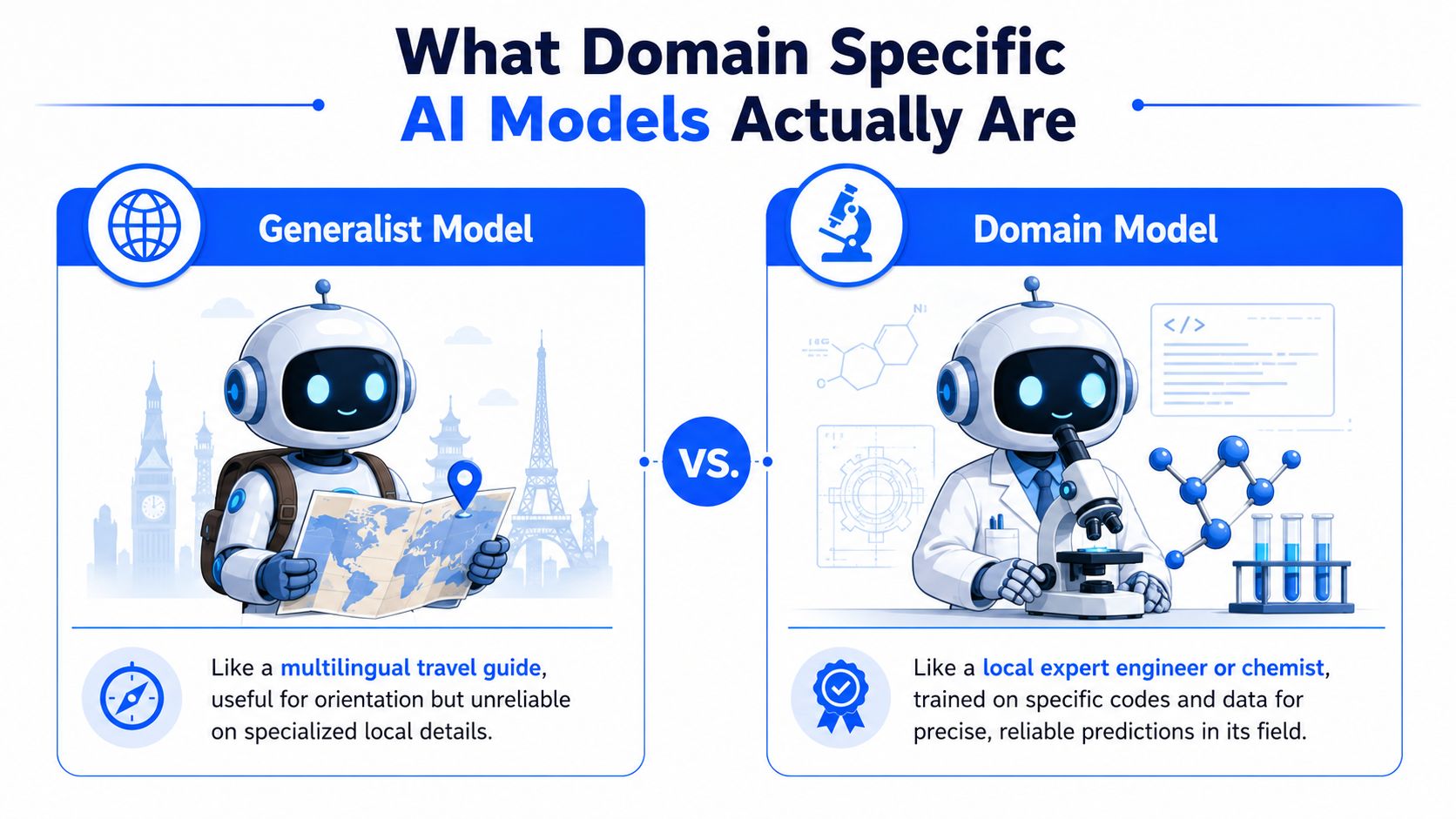 What Domain Specific AI Models Actually Are

Generalist Model

Like a multilingual travel guide, useful for orientation but unreliable on specialized local details.

VS.

Domain Model

</>

Like a local expert engineer or chemist, trained on specific codes and data for precise, reliable predictions in its field.